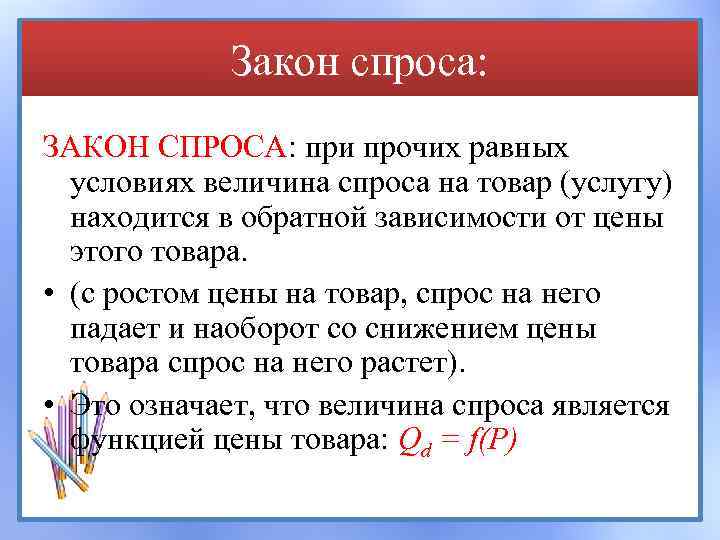 Закон спроса:

ЗАКОН СПРОСА: при прочих равных условиях величина спроса на товар (услугу) находится в обратной зависимости от цены этого товара.

• (с ростом цены на товар, спрос на него падает и наоборот со снижением цены товара спрос на него растет).

• Это означает, что величина спроса является функцией цены товара: $Q_d = f(P)$